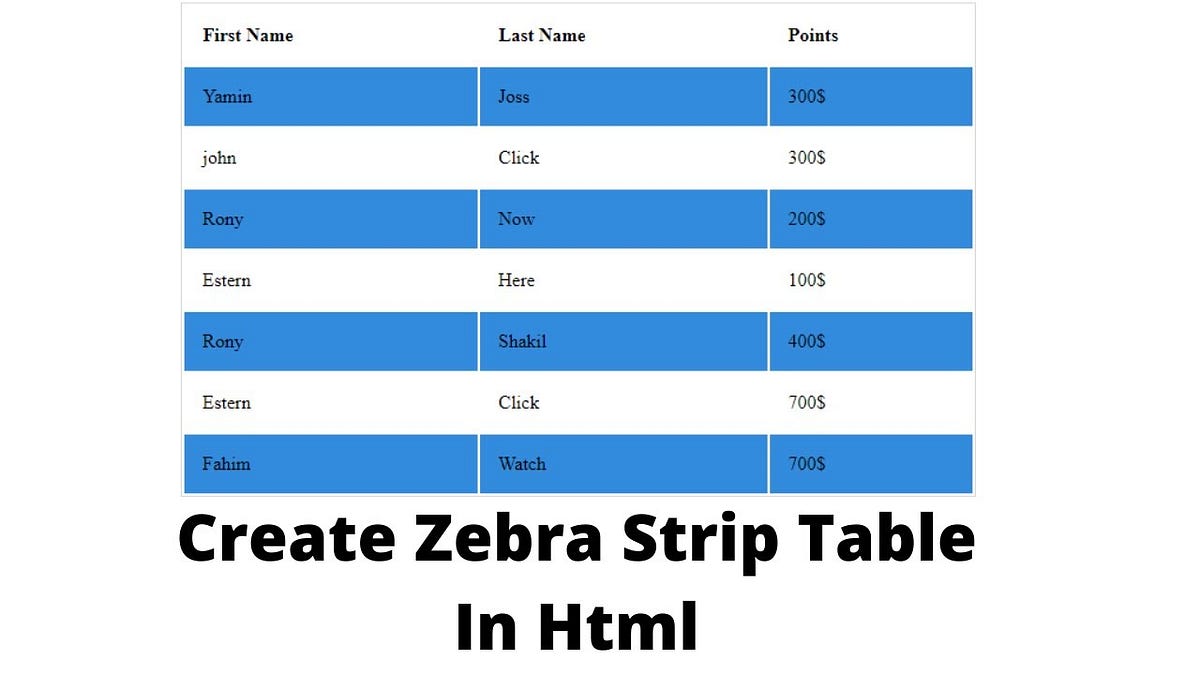 | First Name | Last Name | Points |
|---|---|---|
| Yamin | Joss | 300$ |
| john | Click | 300$ |
| Rony | Now | 200$ |
| Estern | Here | 100$ |
| Rony | Shakil | 400$ |
| Estern | Click | 700$ |
| Fahim | Watch | 700$ |

Create Zebra Strip Table In Html